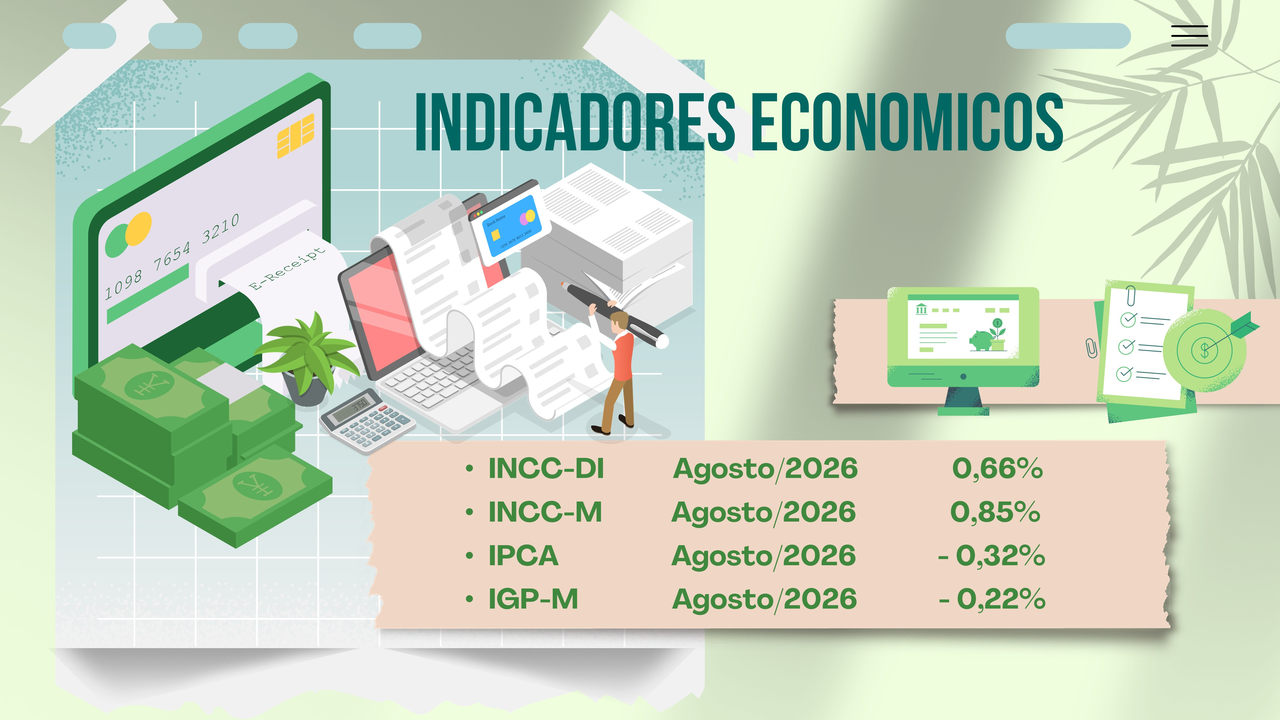 INDICADORES ECONOMICOS

1098 7654 3210

E-Receipt

- INCC-DI Agosto/2026 0,66%
- INCC-M Agosto/2026 0,85%
- IPCA Agosto/2026 - 0,32%
- IGP-M Agosto/2026 - 0,22%